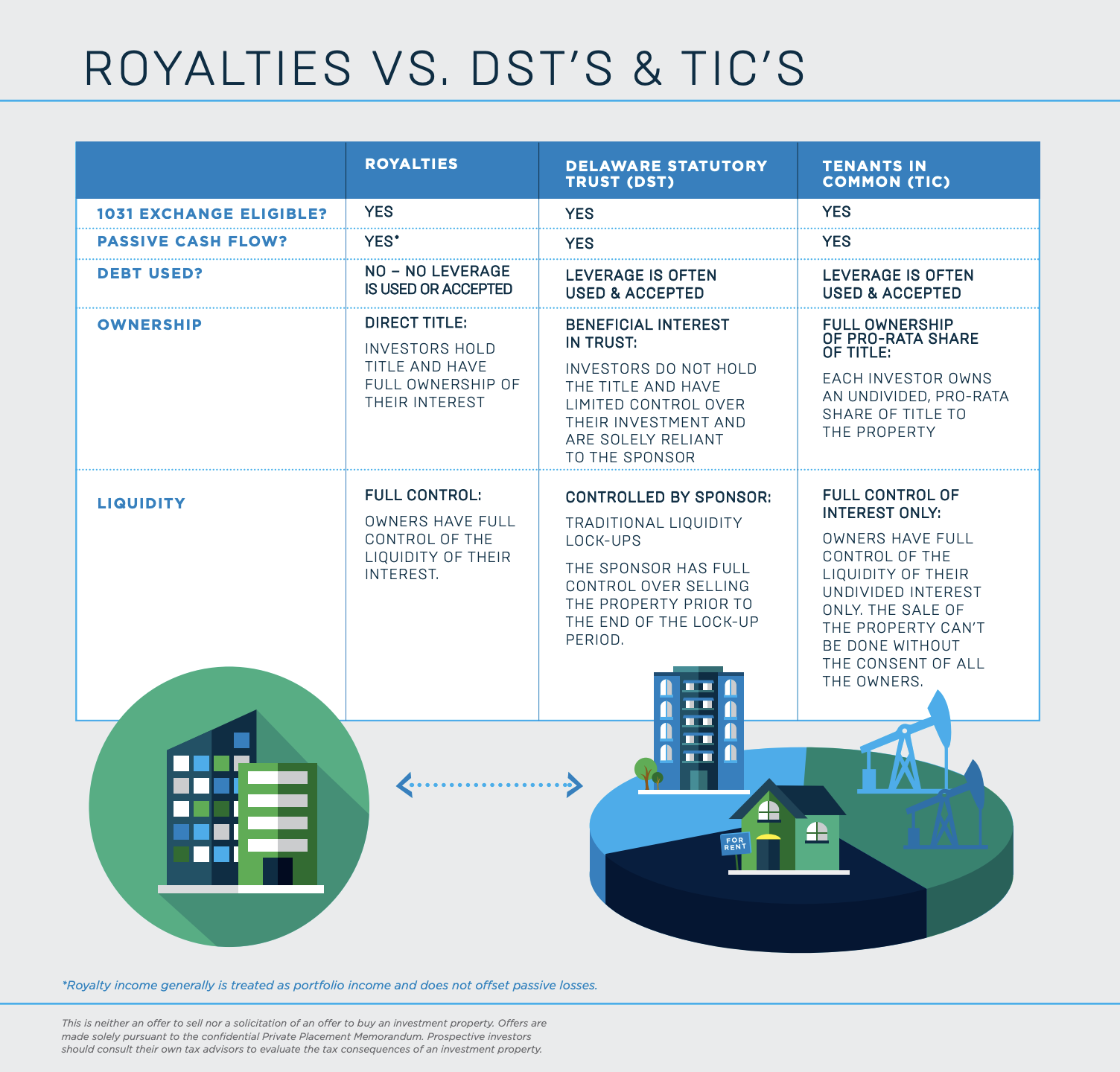 ROYALTIES VS. DST'S & TIC'S

| | ROYALTIES | DELAWARE STATUTORY TRUST (DST) | TENANTS IN COMMON (TIC) |
|---|---|---|---|
| 1031 EXCHANGE ELIGIBLE? | YES | YES | YES |
| PASSIVE CASH FLOW? | YES* | YES | YES |
| DEBT USED? | NO – NO LEVERAGE IS USED OR ACCEPTED | LEVERAGE IS OFTEN USED & ACCEPTED | LEVERAGE IS OFTEN USED & ACCEPTED |
| OWNERSHIP | DIRECT TITLE: INVESTORS HOLD TITLE AND HAVE FULL OWNERSHIP OF THEIR INTEREST | BENEFICIAL INTEREST IN TRUST: INVESTORS DO NOT HOLD THE TITLE AND HAVE LIMITED CONTROL OVER THEIR INVESTMENT AND ARE SOLELY RELIANT TO THE SPONSOR | FULL OWNERSHIP OF PRO-RATA SHARE OF TITLE: EACH INVESTOR OWNS AN UNDIVIDED, PRO-RATA SHARE OF TITLE TO THE PROPERTY |
| LIQUIDITY | FULL CONTROL: OWNERS HAVE FULL CONTROL OF THE LIQUIDITY OF THEIR INTEREST. | CONTROLLED BY SPONSOR: TRADITIONAL LIQUIDITY LOCK-UPS THE SPONSOR HAS FULL CONTROL OVER SELLING THE PROPERTY PRIOR TO THE END OF THE LOCK-UP PERIOD. | FULL CONTROL OF INTEREST ONLY: OWNERS HAVE FULL CONTROL OF THE LIQUIDITY OF THEIR UNDIVIDED INTEREST ONLY. THE SALE OF THE PROPERTY CAN'T BE DONE WITHOUT THE CONSENT OF ALL THE OWNERS. |

FOR RENT

*Royalty income generally is treated as portfolio income and does not offset passive losses.

This is neither an offer to sell nor a solicitation of an offer to buy an investment property. Offers are made solely pursuant to the confidential Private Placement Memorandum. Prospective investors should consult their own tax advisors to evaluate the tax consequences of an investment property.